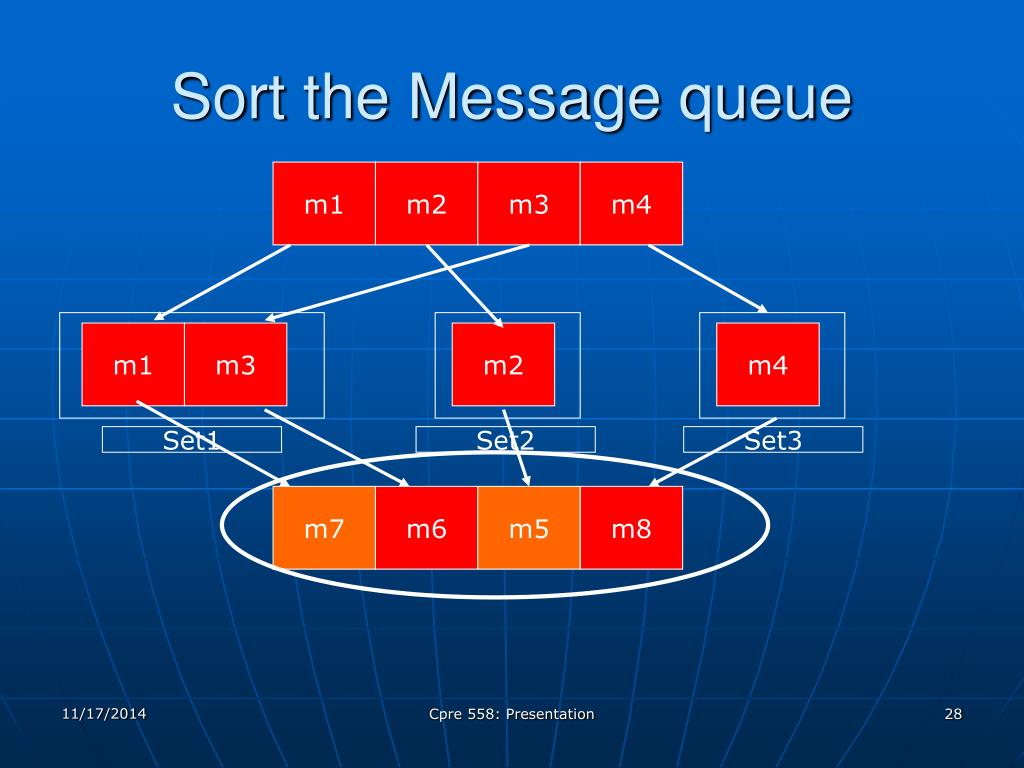 Sort the Message queue

m1 m2 m3 m4

m1 m3

m2

m4

Set1

Set2

Set3

m7 m6 m5 m8

11/17/2014

Cpre 558: Presentation

28